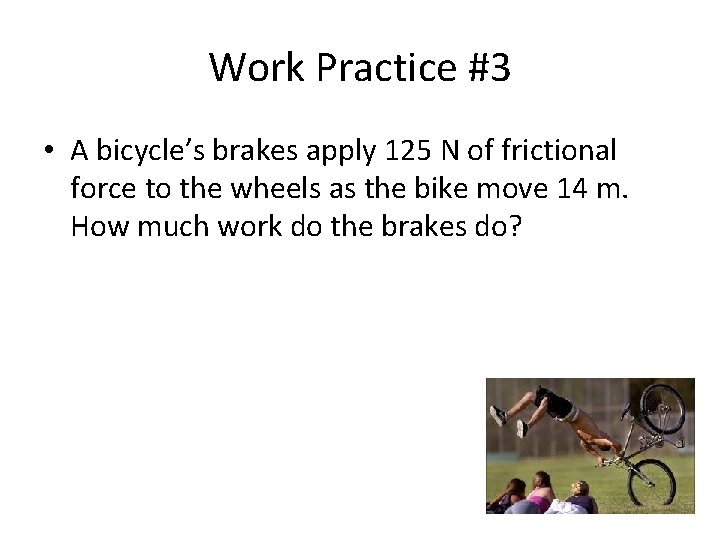 Work Practice #3

• A bicycle's brakes apply 125 N of frictional force to the wheels as the bike move 14 m. How much work do the brakes do?